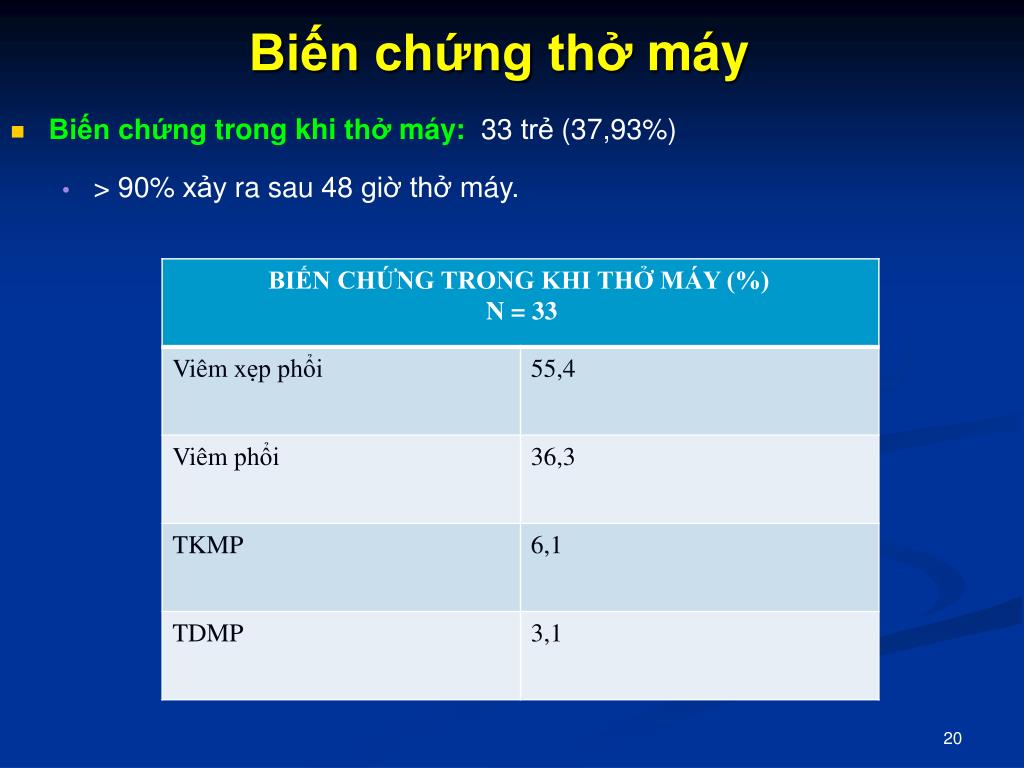 Biến chứng thở máy

Biến chứng trong khi thở máy: 33 trẻ (37,93%)

> 90% xảy ra sau 48 giờ thở máy.

| BIẾN CHỨNG TRONG KHI THỞ MÁY (%) N = 33 | |
|---|---|
| Viêm xẹp phổi | 55,4 |
| Viêm phổi | 36,3 |
| TKMP | 6,1 |
| TDMP | 3,1 |

20